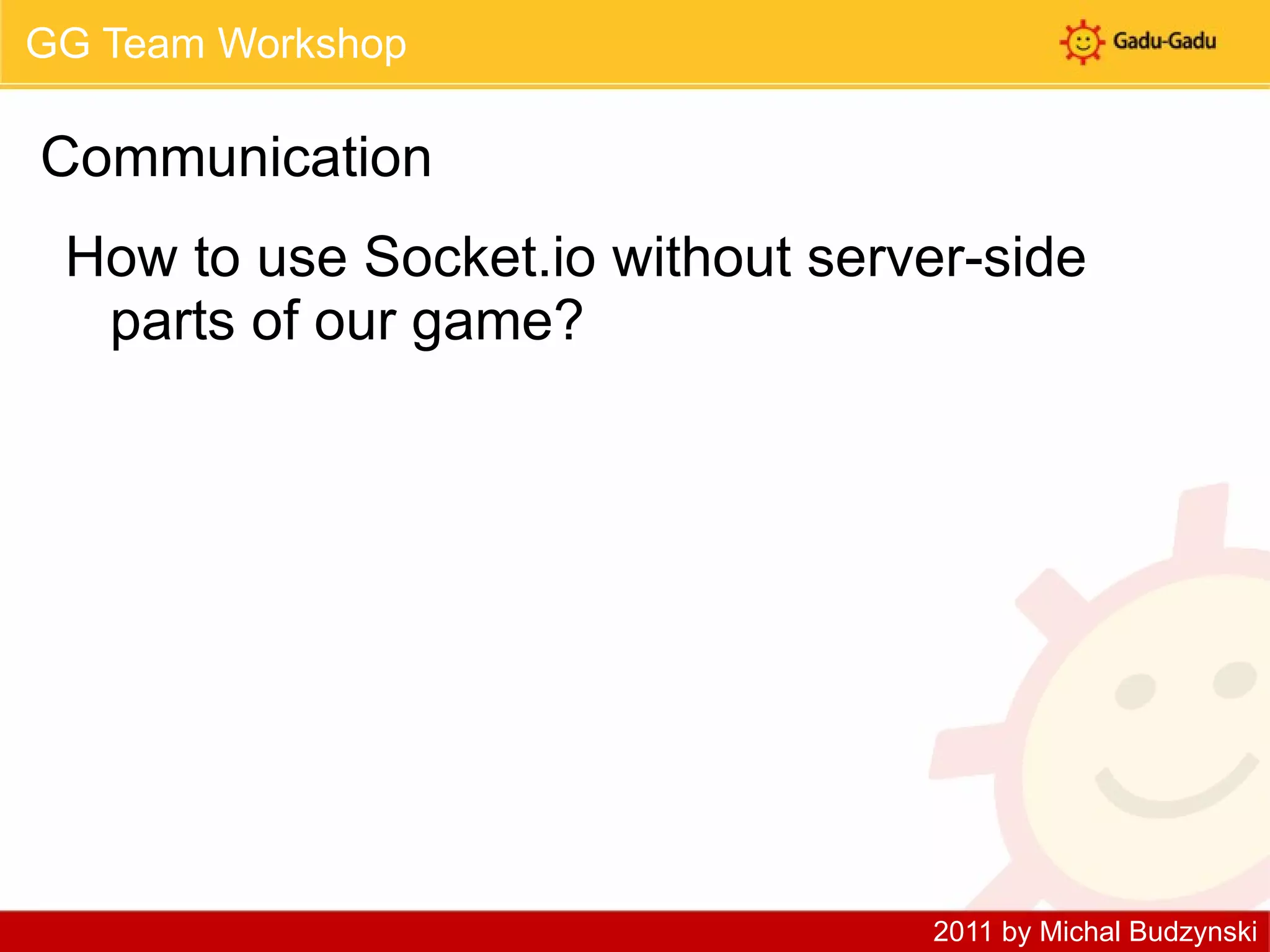 GG Team Workshop

Gadu-Gadu

Communication

How to use Socket.io without server-side parts of our game?

2011 by Michal Budzynski